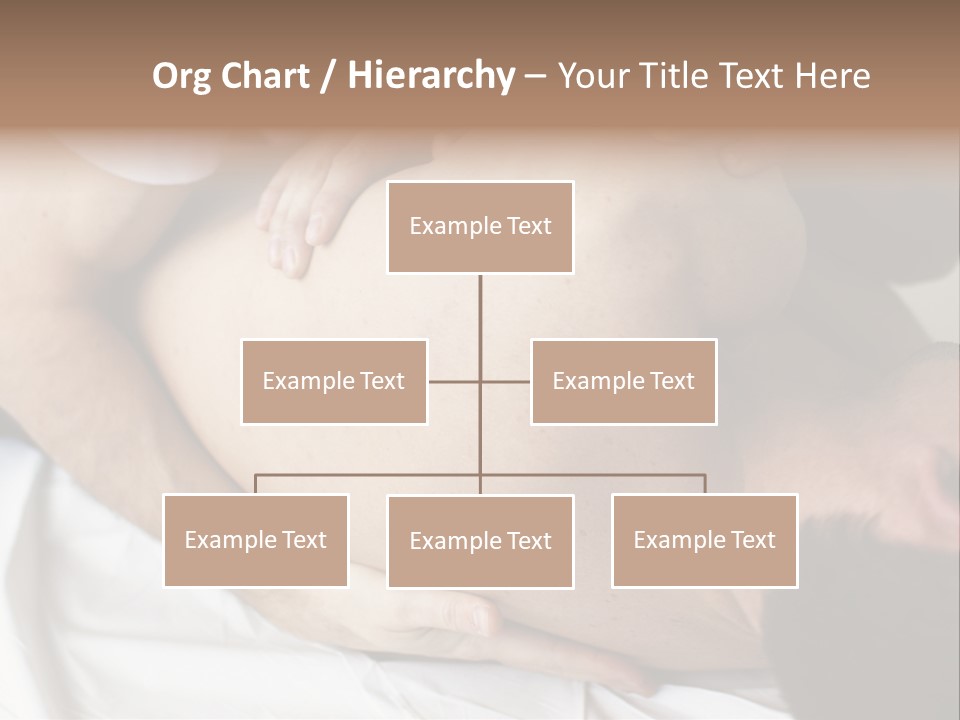 Org Chart / Hierarchy – Your Title Text Here

Example Text

Example Text

Example Text

Example Text

Example Text

Example Text